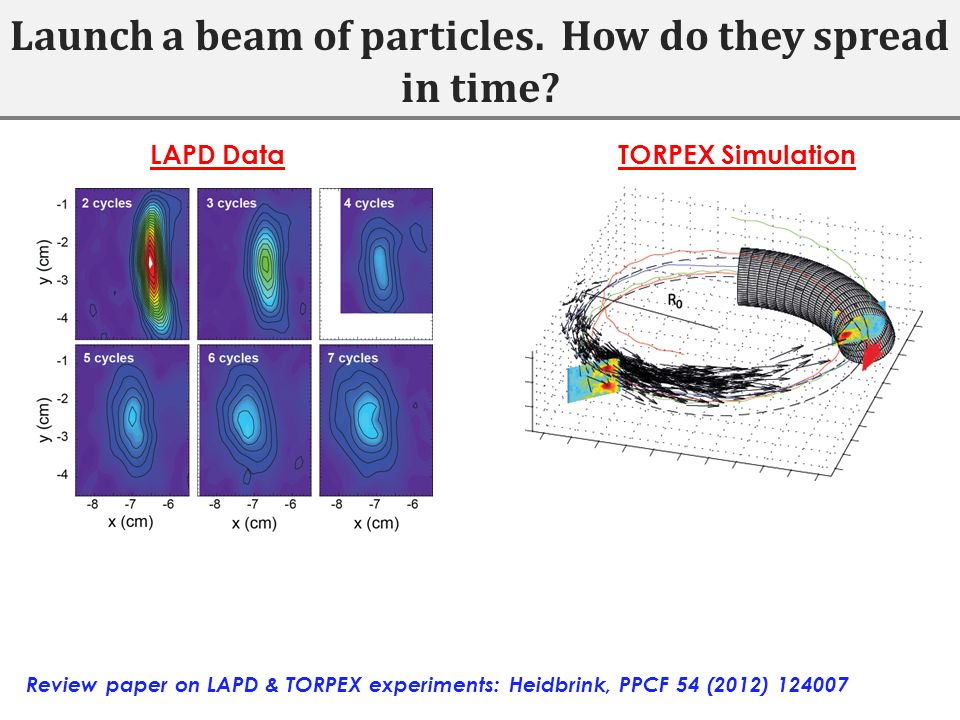 Launch a beam of particles. How do they spread in time?

LAPD Data

2 cycles
3 cycles
4 cycles
5 cycles
6 cycles
7 cycles

y (cm)
-1
-2
-3
-4

y (cm)
-1
-2
-3
-4

-8 -7 -6
x (cm)
-8 -7 -6
x (cm)
-8 -7 -6
x (cm)

TORPEX Simulation

$R_0$

Review paper on LAPD & TORPEX experiments: Heidbrink, PPCF 54 (2012) 124007